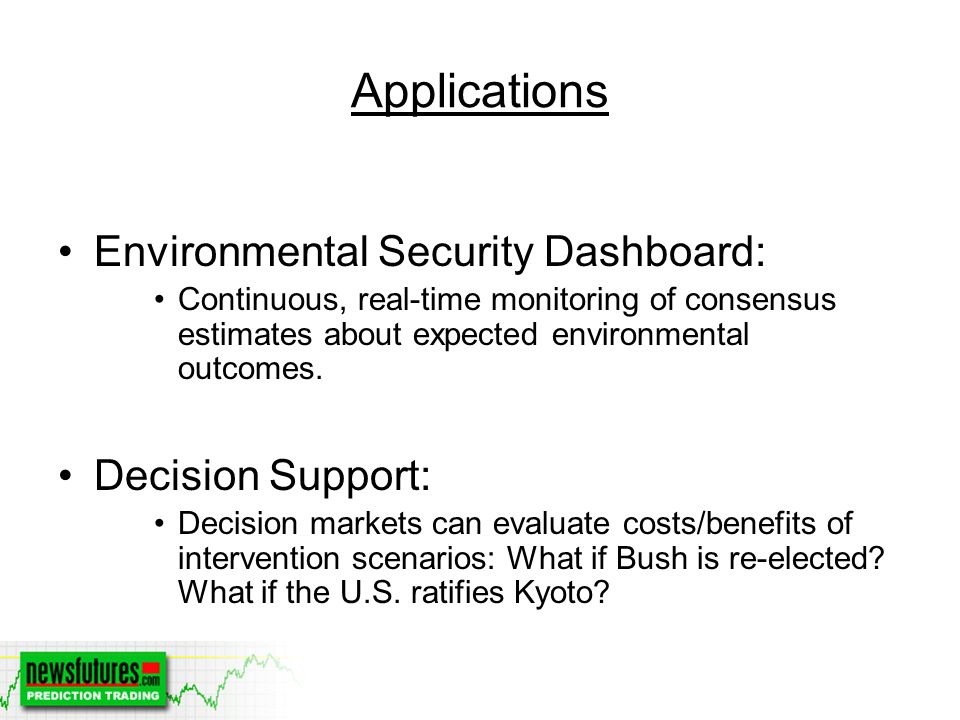 Applications

• Environmental Security Dashboard:
  • Continuous, real-time monitoring of consensus estimates about expected environmental outcomes.

• Decision Support:
  • Decision markets can evaluate costs/benefits of intervention scenarios: What if Bush is re-elected? What if the U.S. ratifies Kyoto?

newsfutures.com
PREDICTION TRADING